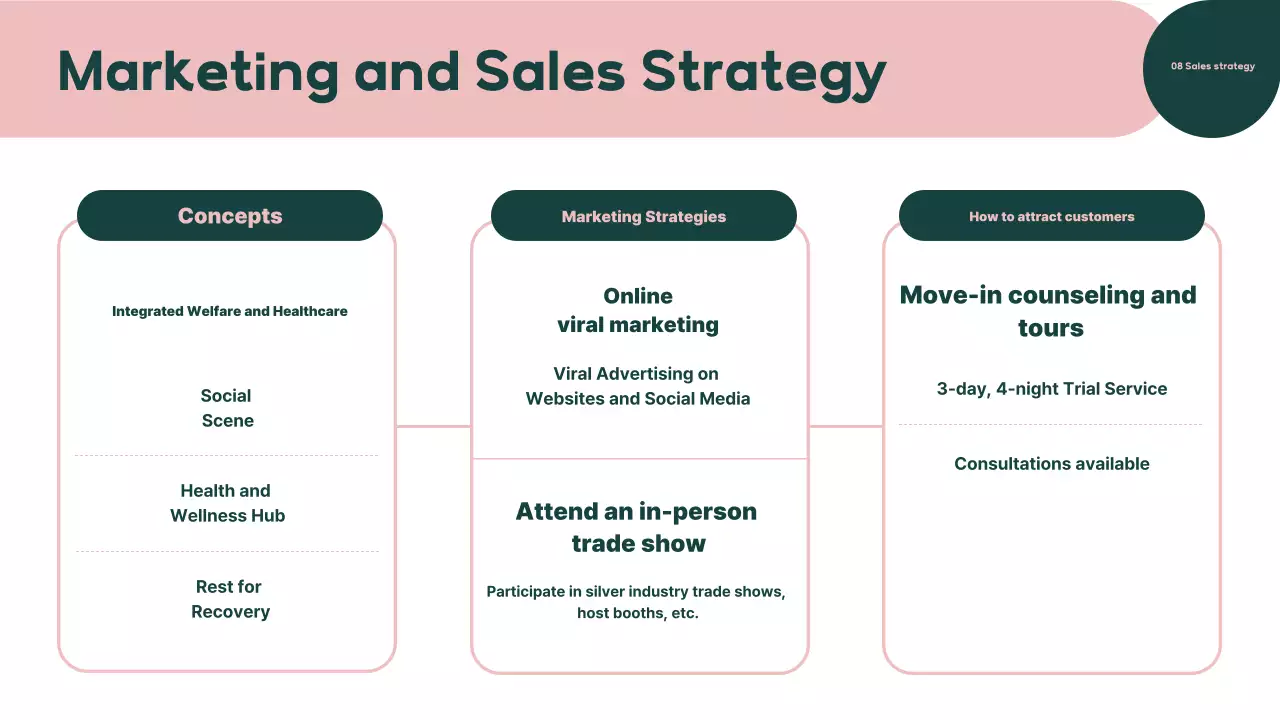 Marketing and Sales Strategy

08 Sales strategy

Concepts

Integrated Welfare and Healthcare

Social Scene

Health and Wellness Hub

Rest for Recovery

Marketing Strategies

Online viral marketing

Viral Advertising on Websites and Social Media

Attend an in-person trade show

Participate in silver industry trade shows, host booths, etc.

How to attract customers

Move-in counseling and tours

3-day, 4-night Trial Service

Consultations available